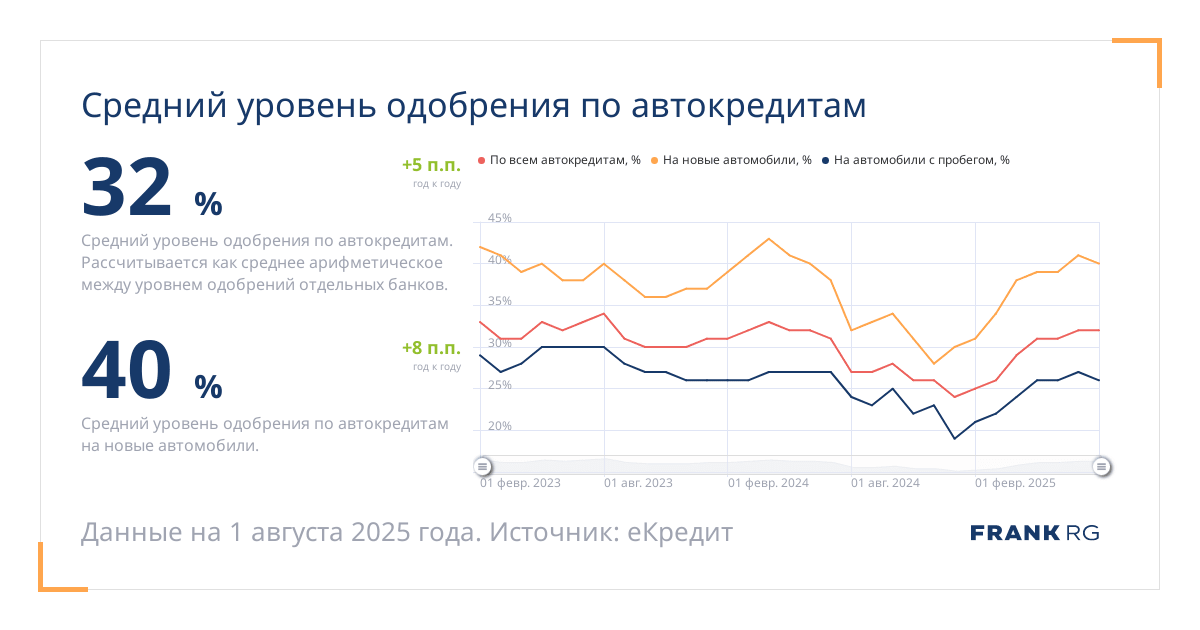 Средний уровень одобрения по автокредитам

32 %

+5 п.п.
год к году

Средний уровень одобрения по автокредитам. Рассчитывается как среднее арифметическое между уровнем одобрений отдельных банков.

40 %

+8 п.п.
год к году

Средний уровень одобрения по автокредитам на новые автомобили.

По всем автокредитам, % На новые автомобили, % На автомобили с пробегом, %

45%
40%
35%
30%
25%
20%

01 февр. 2023 01 авг. 2023 01 февр. 2024 01 авг. 2024 01 февр. 2025

Данные на 1 августа 2025 года. Источник: еКредит

FRANK RG